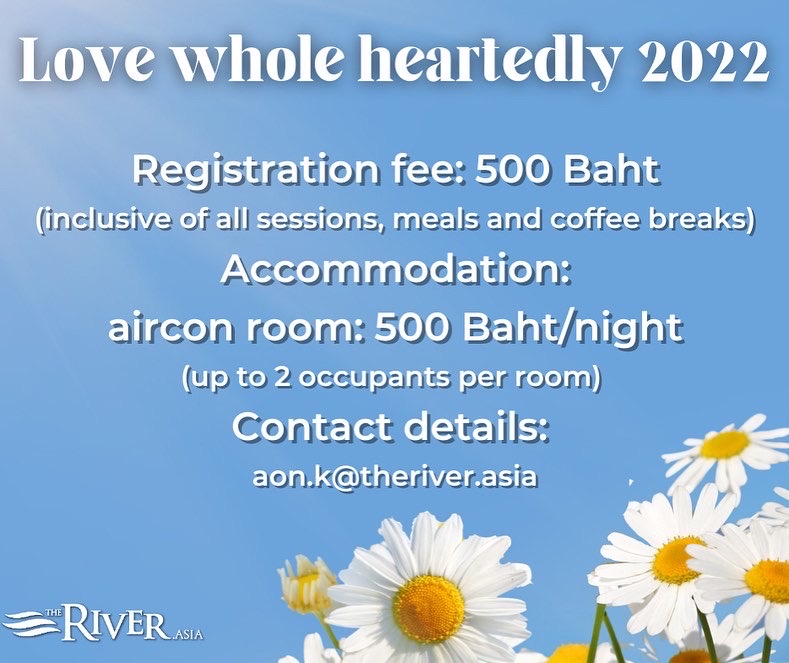 Love whole heartedly 2022

Registration fee: 500 Baht
(inclusive of all sessions, meals and coffee breaks)
Accommodation:
aircon room: 500 Baht/night
(up to 2 occupants per room)
Contact details:
aon.k@theriver.asia

THE RIVER.ASIA